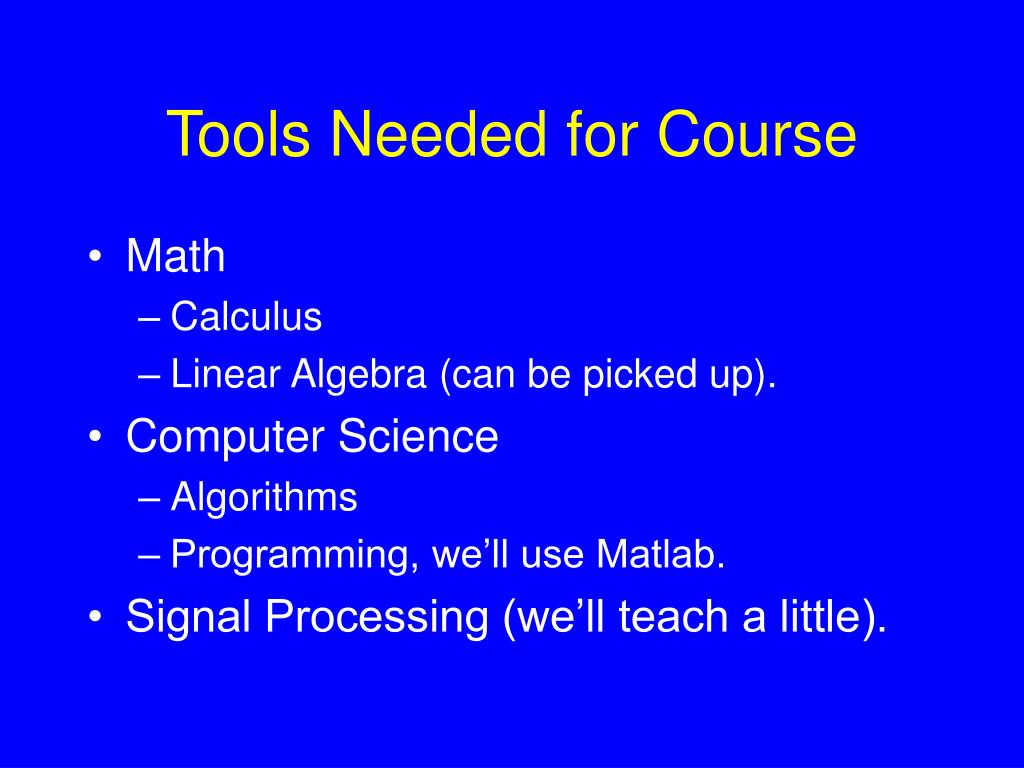 Tools Needed for Course

• Math
– Calculus
– Linear Algebra (can be picked up).
• Computer Science
– Algorithms
– Programming, we’ll use Matlab.
• Signal Processing (we’ll teach a little).